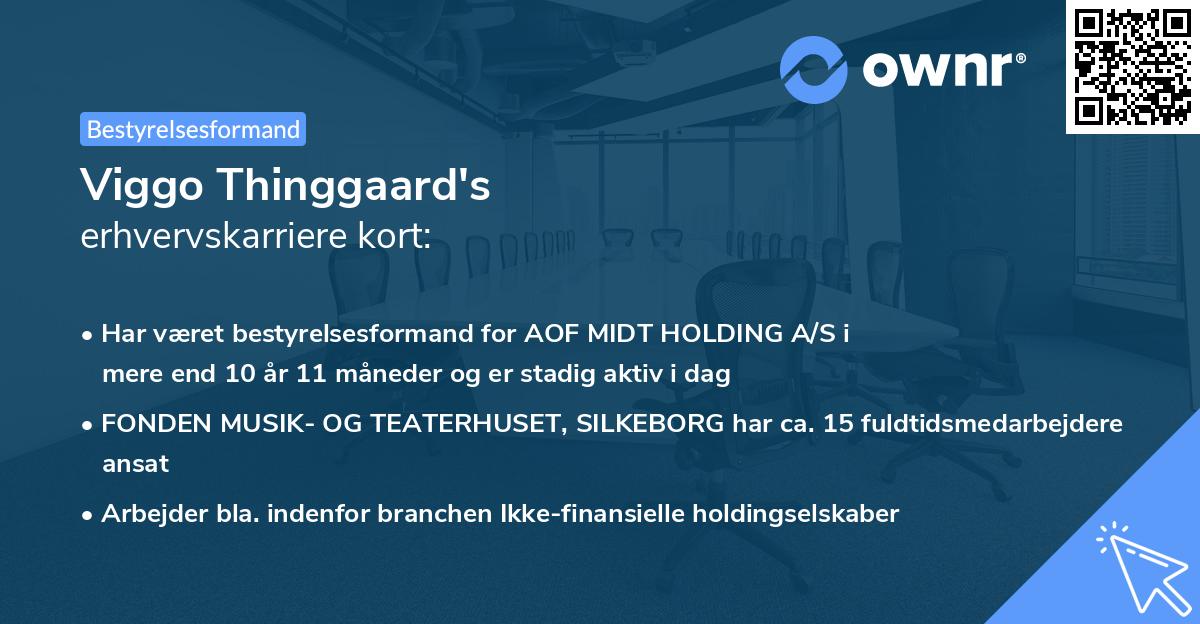 ownr®

Bestyrelsesformand

Viggo Thinggaard's
erhvervskarriere kort:

• Har været bestyrelsesformand for AOF MIDT HOLDING A/S i mere end 10 år 11 måneder og er stadig aktiv i dag

• FONDEN MUSIK- OG TEATERHUSET, SILKEBORG har ca. 15 fuldtidsmedarbejdere ansat

• Arbejder bla. indenfor branchen Ikke-finansielle holdingselskaber